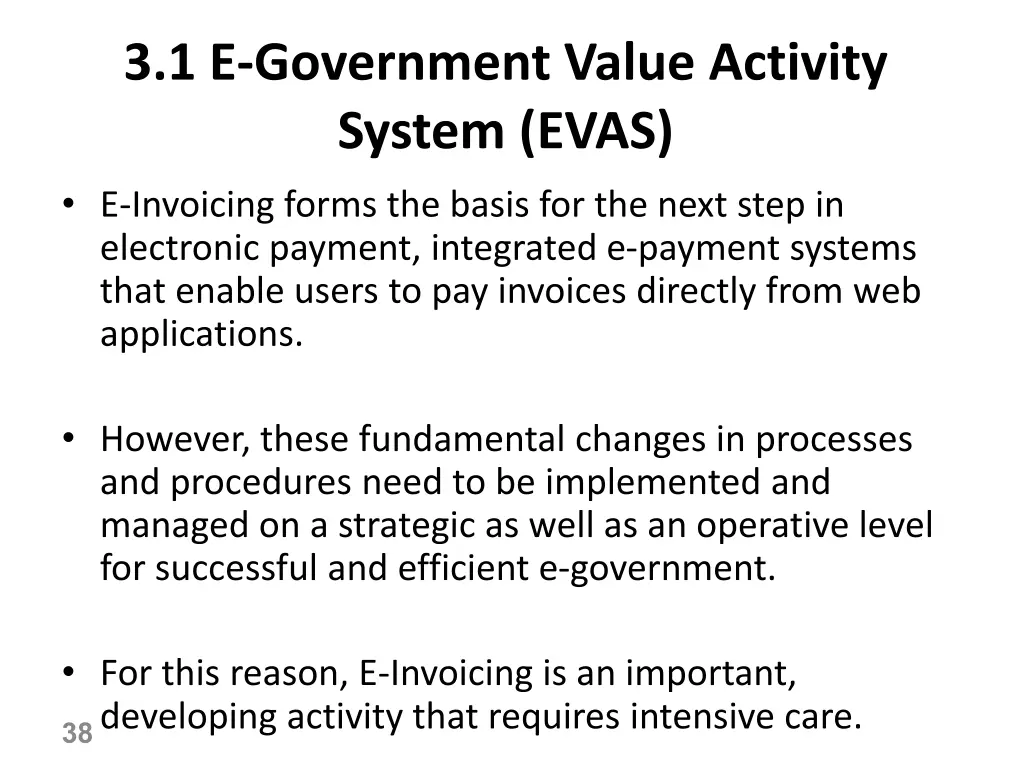 3.1 E-Government Value Activity System (EVAS)

• E-Invoicing forms the basis for the next step in electronic payment, integrated e-payment systems that enable users to pay invoices directly from web applications.

• However, these fundamental changes in processes and procedures need to be implemented and managed on a strategic as well as an operative level for successful and efficient e-government.

• For this reason, E-Invoicing is an important, developing activity that requires intensive care.

38